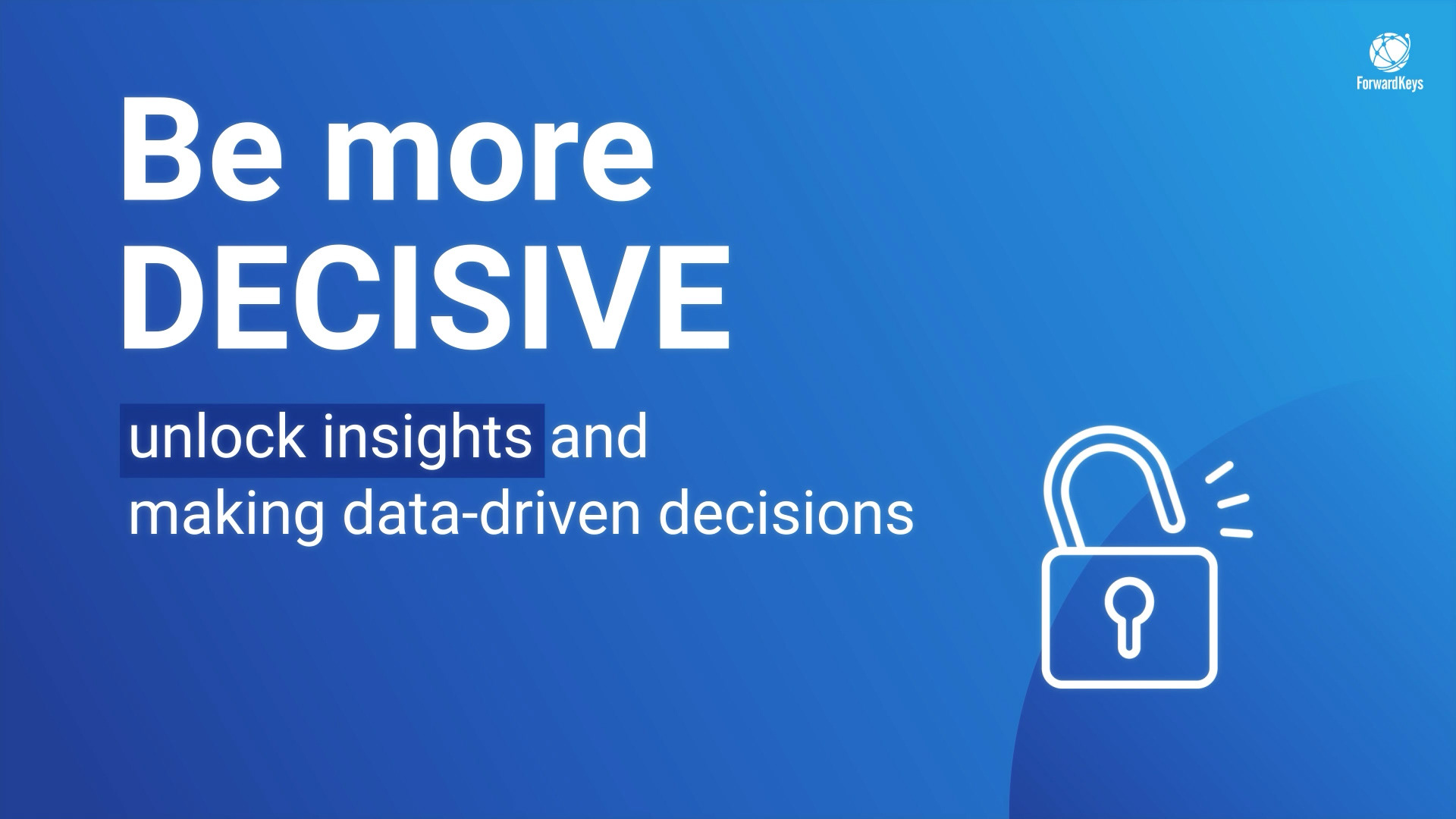 ForwardKeys

Be more DECISIVE

unlock insights and making data-driven decisions